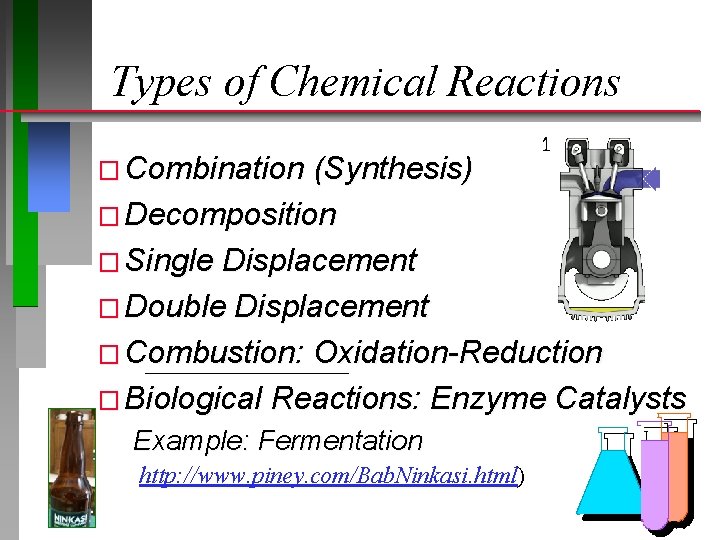 Types of Chemical Reactions

1

□ Combination (Synthesis)
□ Decomposition
□ Single Displacement
□ Double Displacement
□ Combustion: Oxidation-Reduction
□ Biological Reactions: Enzyme Catalysts

Example: Fermentation
http://www.piney.com/BabNinkasi.html)

NINKASI